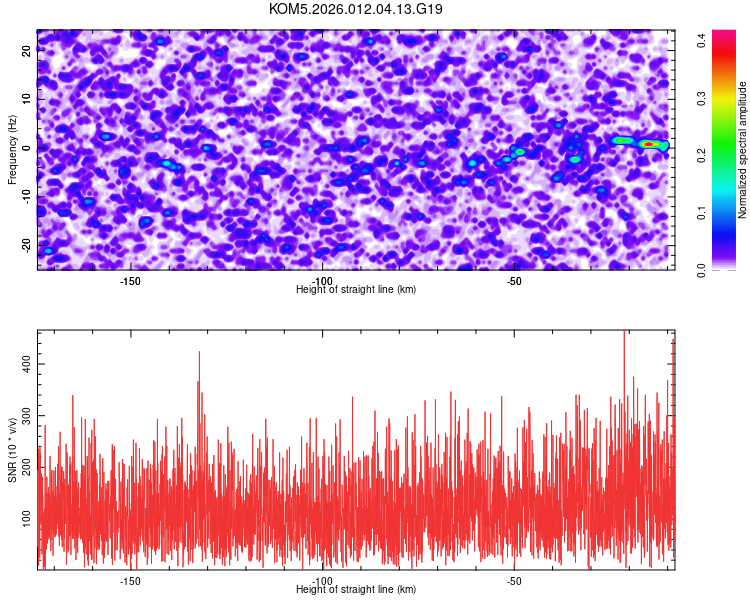 KOM5.2026.012.04.13.G19

Frequency (Hz)

20
10
0
-10
-20

-150
-100
-50

Height of straight line (km)

Normalized spectral amplitude

0.4
0.3
0.2
0.1
0.0

SNR (10 * v/v)

400
300
200
100

-150
-100
-50

Height of straight line (km)